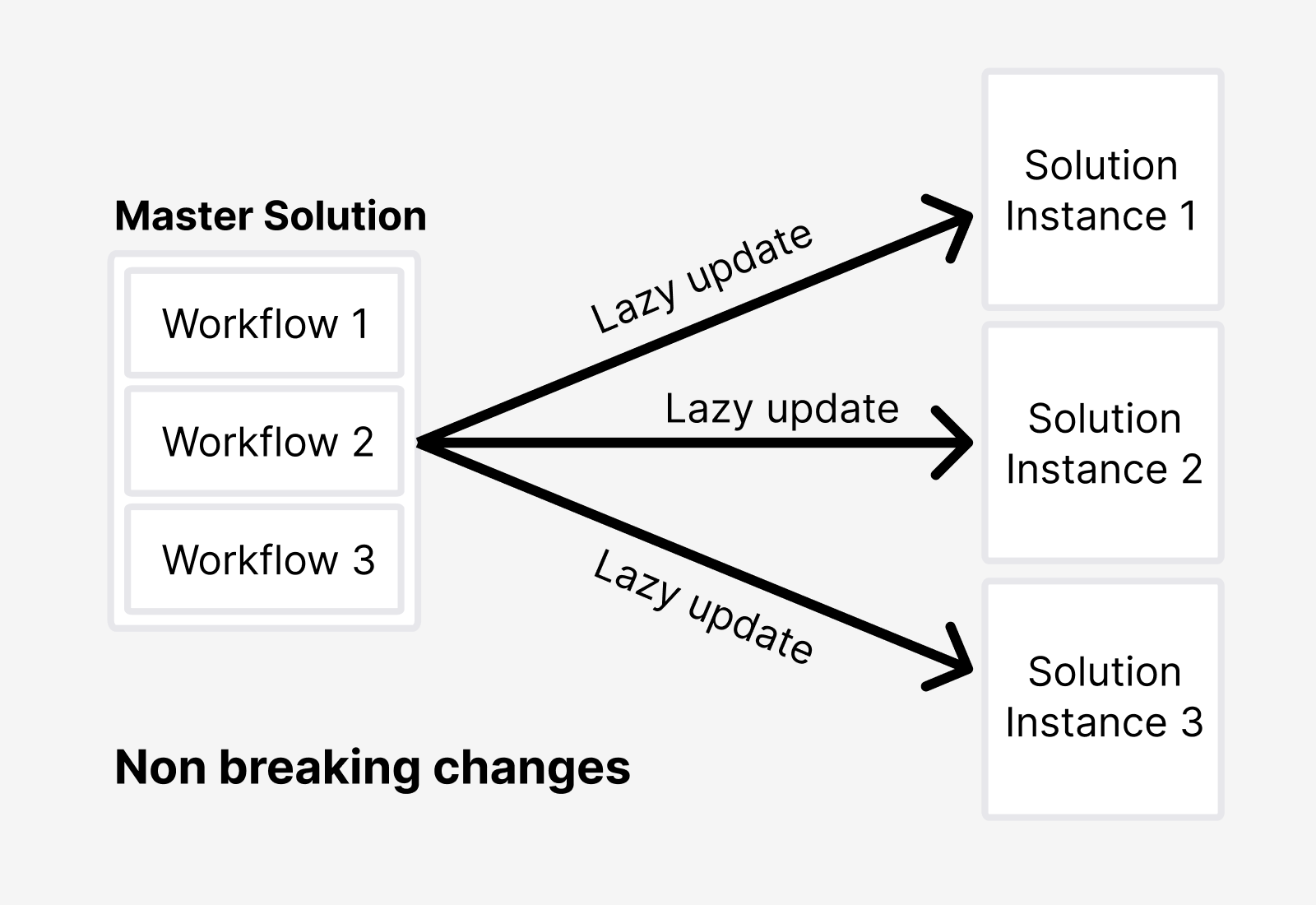 Master Solution

Workflow 1

Workflow 2

Workflow 3

Lazy update

Lazy update

Lazy update

Solution Instance 1

Solution Instance 2

Solution Instance 3

Non breaking changes